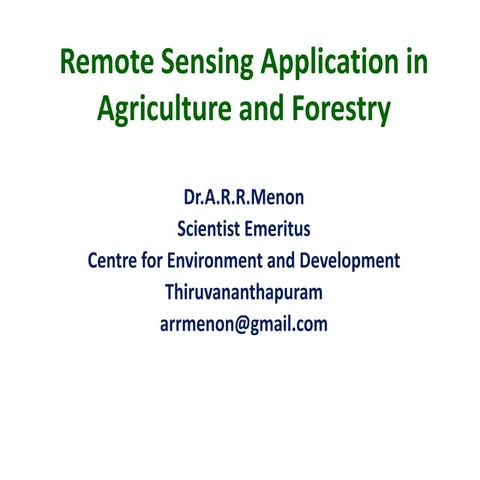 Remote Sensing Application in Agriculture and Forestry

Dr.A.R.R.Menon
Scientist Emeritus
Centre for Environment and Development
Thiruvananthapuram
arrmenon@gmail.com